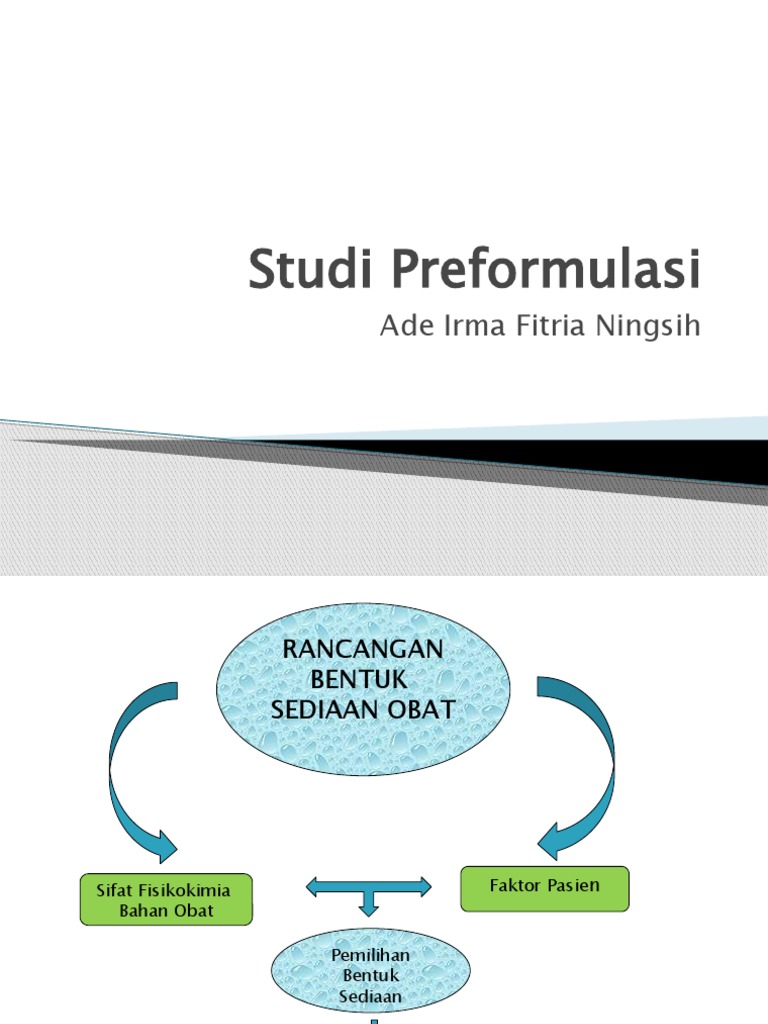 Studi Preformulasi
Ade Irma Fitria Ningsih

RANCANGAN BENTUK SEDIAAN OBAT

Sifat Fisikokimia Bahan Obat

Faktor Pasien

Pemilihan Bentuk Sediaan